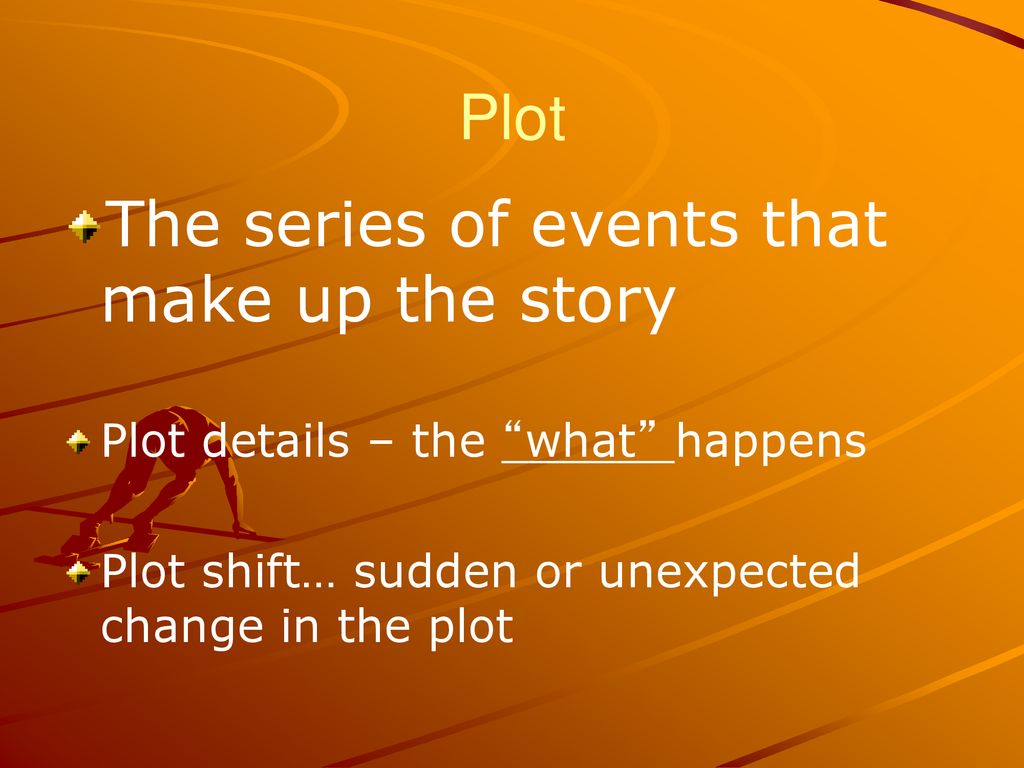 Plot

The series of events that make up the story

Plot details – the “what” happens

Plot shift… sudden or unexpected change in the plot